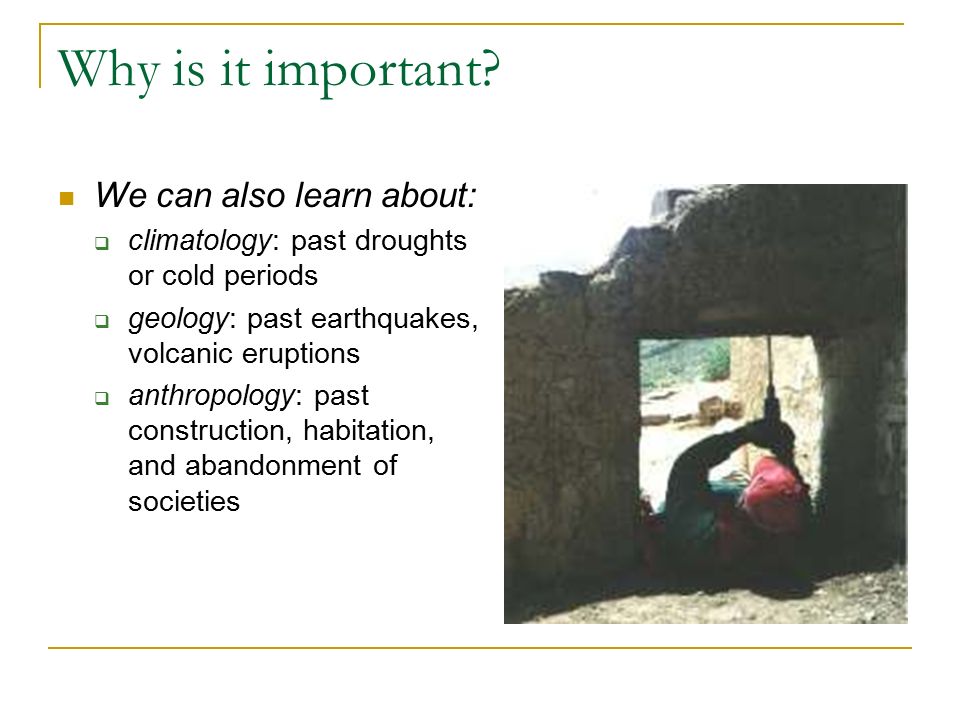 Why is it important?

We can also learn about:

climatology: past droughts or cold periods

geology: past earthquakes, volcanic eruptions

anthropology: past construction, habitation, and abandonment of societies